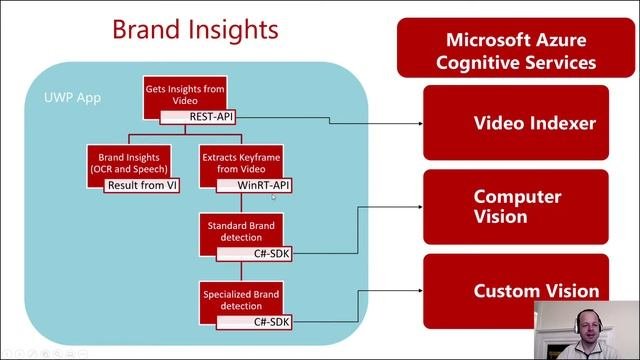 Brand Insights

UWP App

Gets Insights from Video

REST-API

Brand Insights (OCR and Speech)

Result from VI

Extracts Keyframe from Video

WinRT-API

Standard Brand detection

C#-SDK

Specialized Brand detection

C#-SDK

Microsoft Azure Cognitive Services

Video Indexer

Computer Vision

Custom Vision